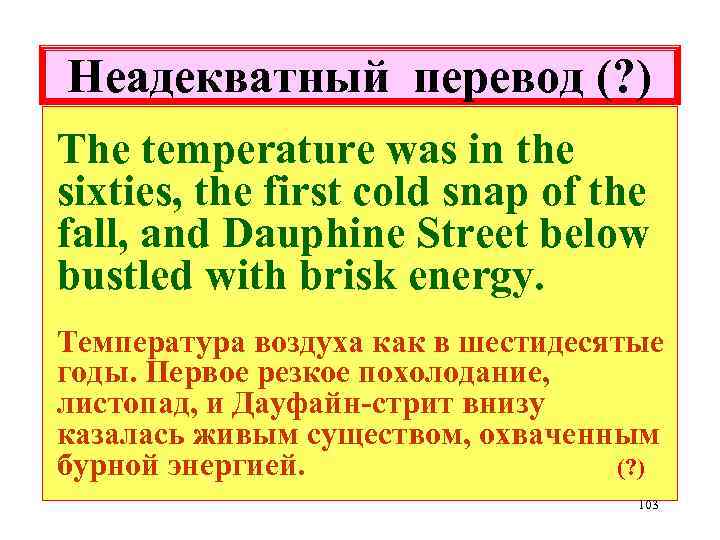 Неадекватный перевод (?)

The temperature was in the sixties, the first cold snap of the fall, and Dauphine Street below bustled with brisk energy.

Температура воздуха как в шестидесятые годы. Первое резкое похолодание, листопад, и Дауфайн-стрит внизу казалась живым существом, охваченным бурной энергией. (?)

103